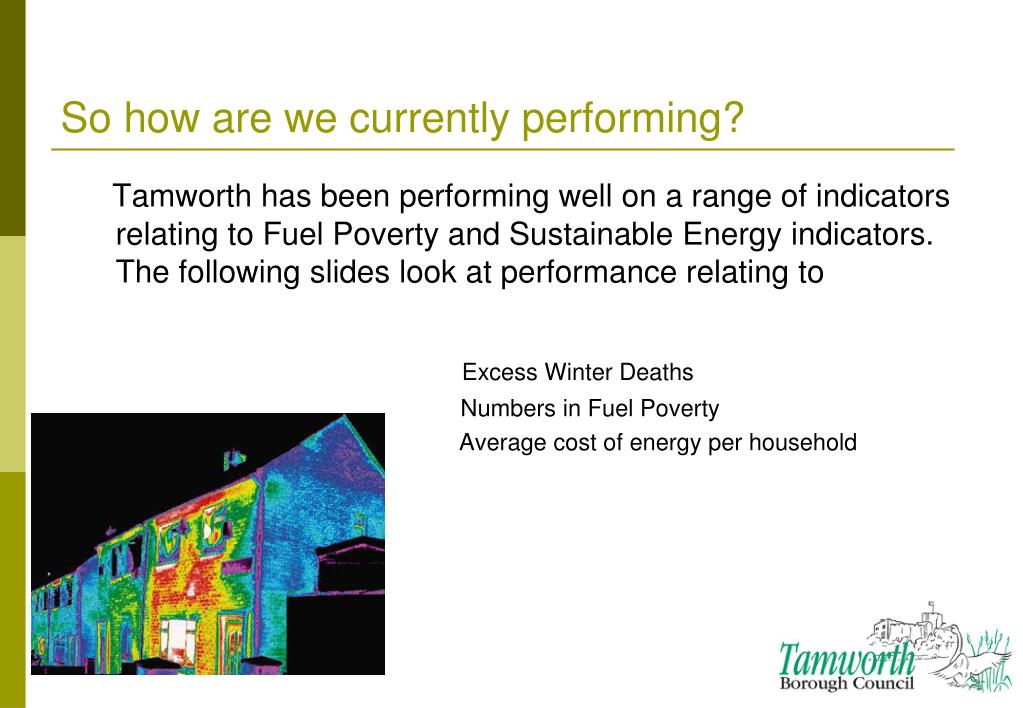 So how are we currently performing?

Tamworth has been performing well on a range of indicators relating to Fuel Poverty and Sustainable Energy indicators. The following slides look at performance relating to

Excess Winter Deaths
Numbers in Fuel Poverty
Average cost of energy per household

Tamworth
Borough Council